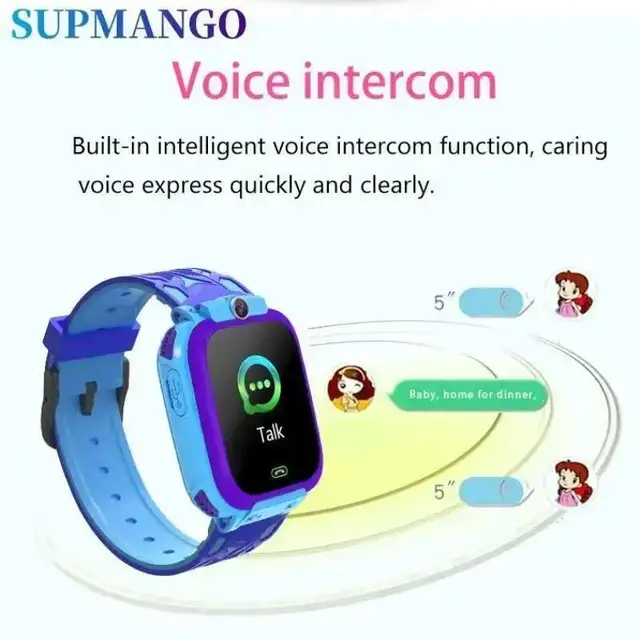 SUPMANGO

Voice intercom

Built-in intelligent voice intercom function, caring voice express quickly and clearly.

5″

Talk

Baby, home for dinner.

5″